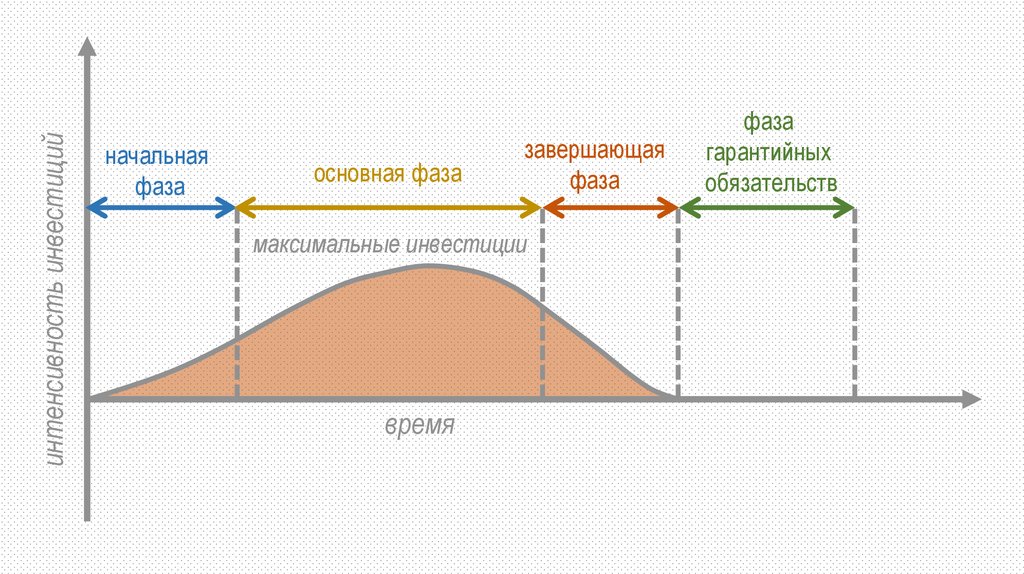 интенсивность инвестиций

начальная фаза

основная фаза

завершающая фаза

фаза гарантийных обязательств

максимальные инвестиции

время